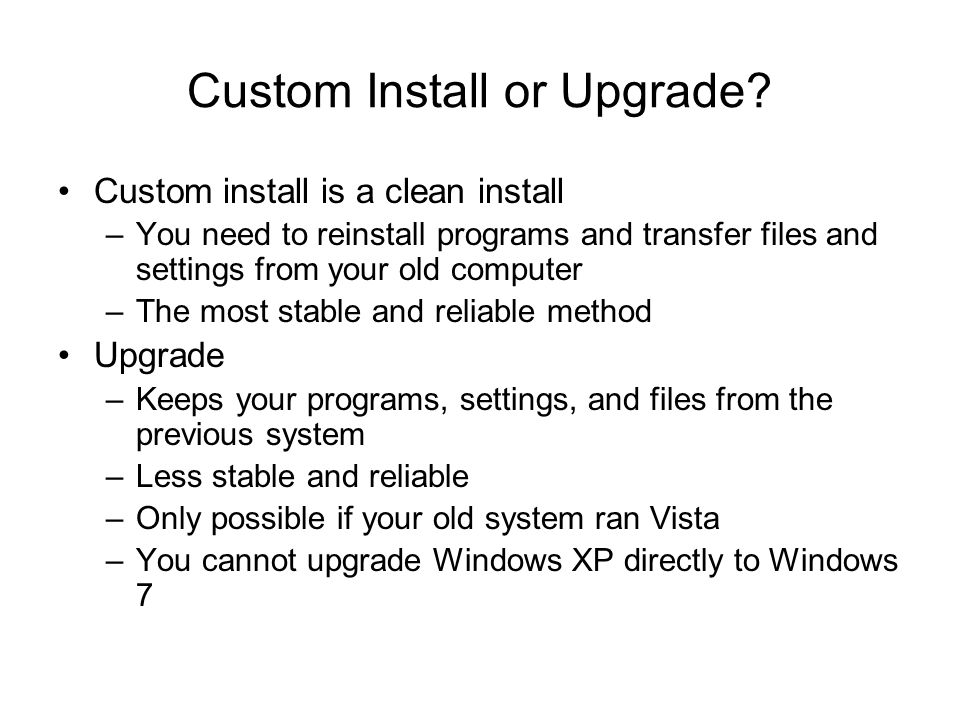 Custom Install or Upgrade?

• Custom install is a clean install
  – You need to reinstall programs and transfer files and settings from your old computer
  – The most stable and reliable method
• Upgrade
  – Keeps your programs, settings, and files from the previous system
  – Less stable and reliable
  – Only possible if your old system ran Vista
  – You cannot upgrade Windows XP directly to Windows 7